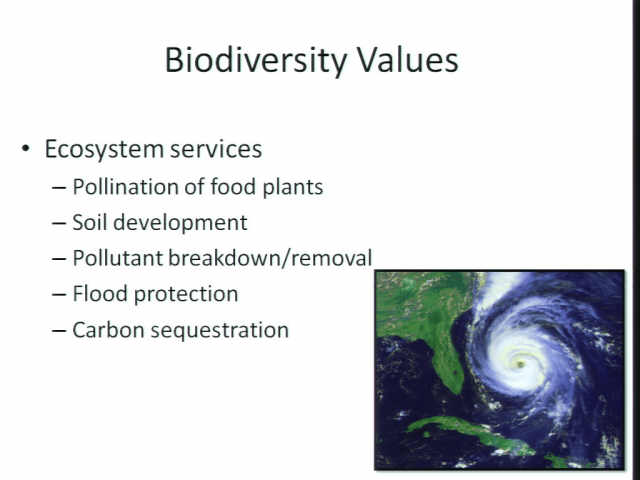 Biodiversity Values

• Ecosystem services
– Pollination of food plants
– Soil development
– Pollutant breakdown/removal
– Flood protection
– Carbon sequestration